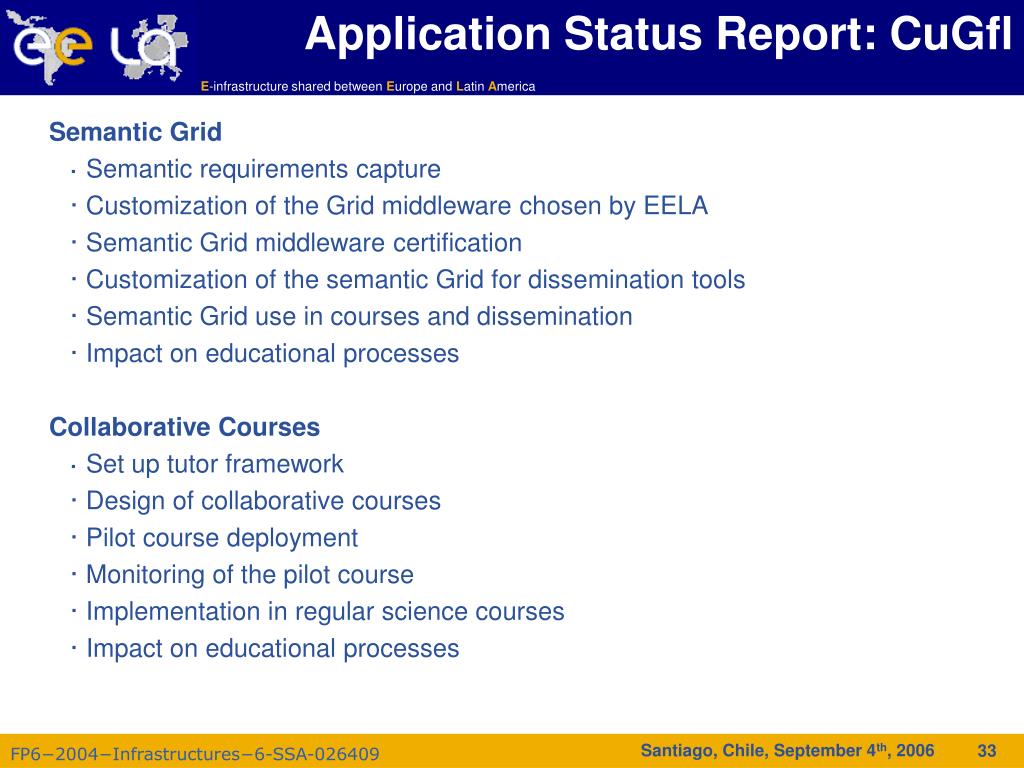 Application Status Report: CuGfl

E-infrastructure shared between Europe and Latin America

Semantic Grid
· Semantic requirements capture
· Customization of the Grid middleware chosen by EELA
· Semantic Grid middleware certification
· Customization of the semantic Grid for dissemination tools
· Semantic Grid use in courses and dissemination
· Impact on educational processes

Collaborative Courses
· Set up tutor framework
· Design of collaborative courses
· Pilot course deployment
· Monitoring of the pilot course
· Implementation in regular science courses
· Impact on educational processes

FP6−2004−Infrastructures−6-SSA-026409

Santiago, Chile, September 4$^{th}$, 2006

33